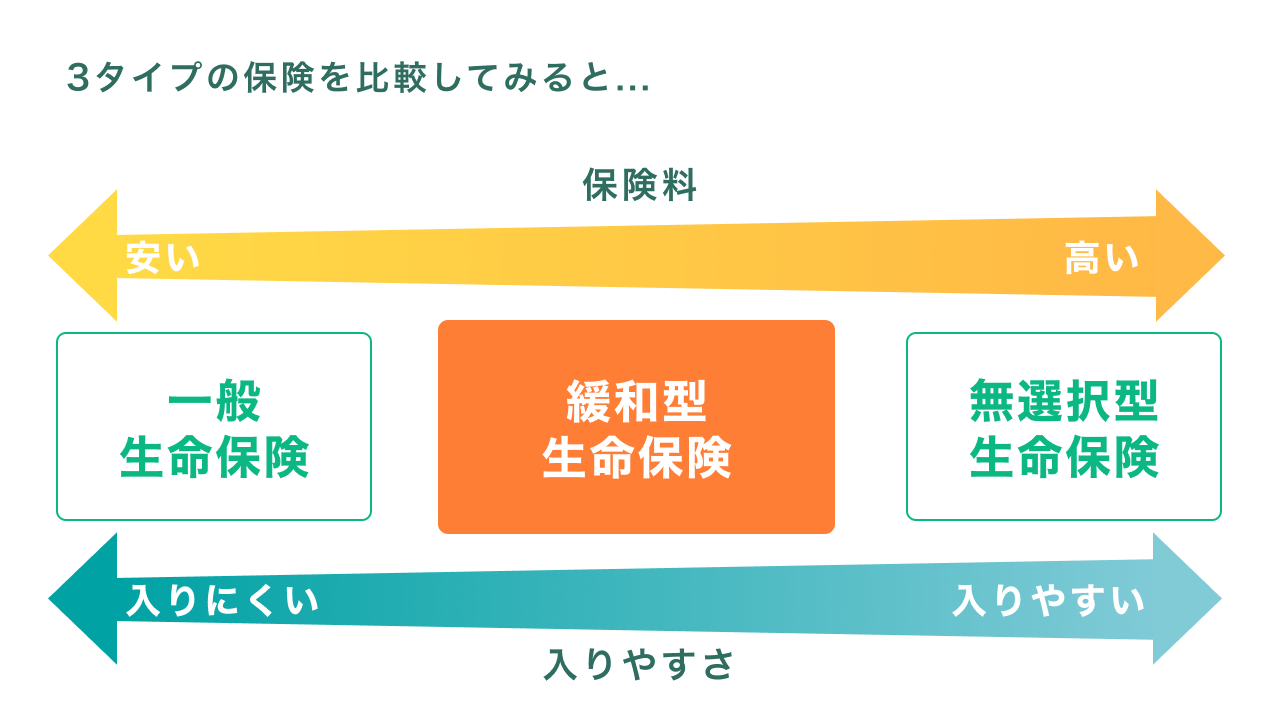 3タイプの保険を比較してみると...

保険料

安い

高い

一般
生命保険

緩和型
生命保険

無選択型
生命保険

入りにくい

入りやすい

入りやすさ